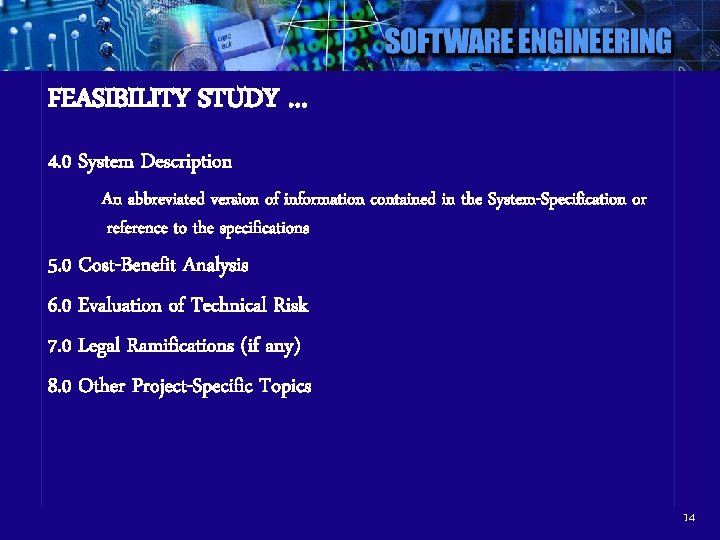 SOFTWARE ENGINEERING

FEASIBILITY STUDY …

4.0 System Description

An abbreviated version of information contained in the System-Specification or reference to the specifications

5.0 Cost-Benefit Analysis

6.0 Evaluation of Technical Risk

7.0 Legal Ramifications (if any)

8.0 Other Project-Specific Topics

14